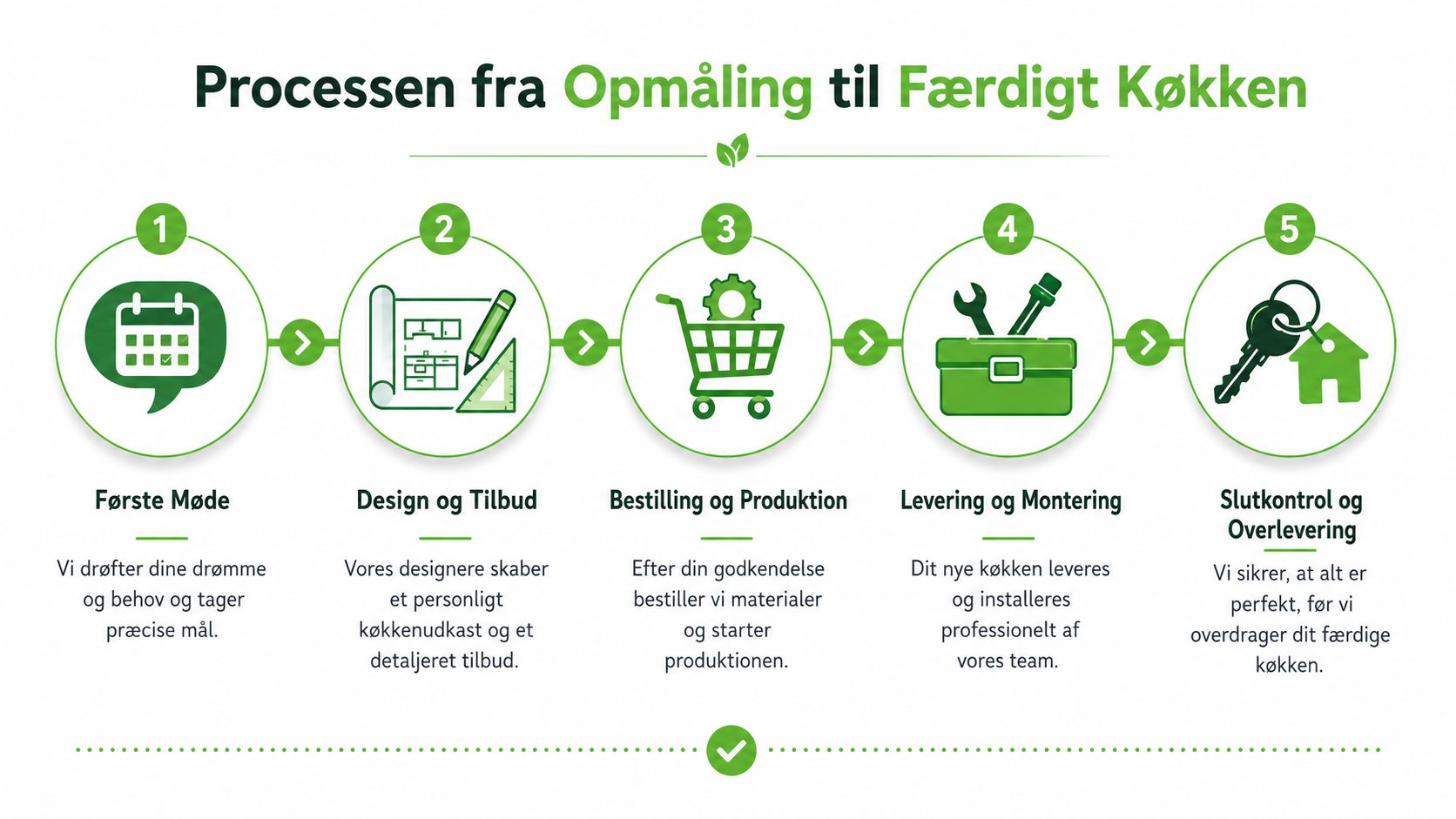 Processen fra Opmåling til Færdigt Køkken

1

Første Møde

Vi drøfter dine drømme og behov og tager præcise mål.

2

Design og Tilbud

Vores designere skaber et personligt køkkenudkast og et detaljeret tilbud.

3

Bestilling og Produktion

Efter din godkendelse bestiller vi materialer og starter produktionen.

4

Levering og Montering

Dit nye køkken leveres og installeres professionelt af vores team.

5

Slutkontrol og Overlevering

Vi sikrer, at alt er perfekt, før vi overdrager dit færdige køkken.